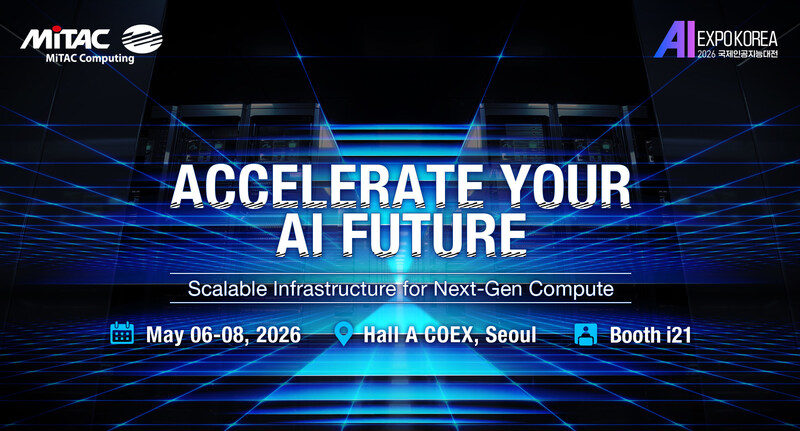 MiTAC
MiTAC Computing

AI EXPO KOREA
2026 국제인공지능대전

ACCELERATE YOUR AI FUTURE

Scalable Infrastructure for Next-Gen Compute

May 06-08, 2026
Hall A COEX, Seoul
Booth i21